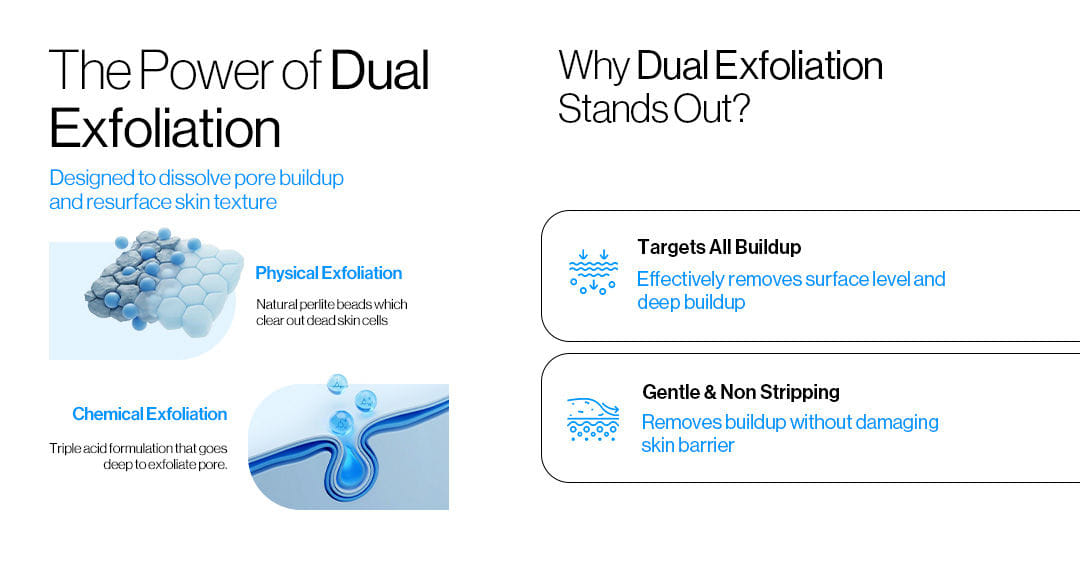 The Power of Dual Exfoliation

Designed to dissolve pore buildup and resurface skin texture

Physical Exfoliation

Natural perlite beads which clear out dead skin cells

Chemical Exfoliation

Triple acid formulation that goes deep to exfoliate pore.

Why Dual Exfoliation Stands Out?

Targets All Buildup

Effectively removes surface level and deep buildup

Gentle & Non Stripping

Removes buildup without damaging skin barrier